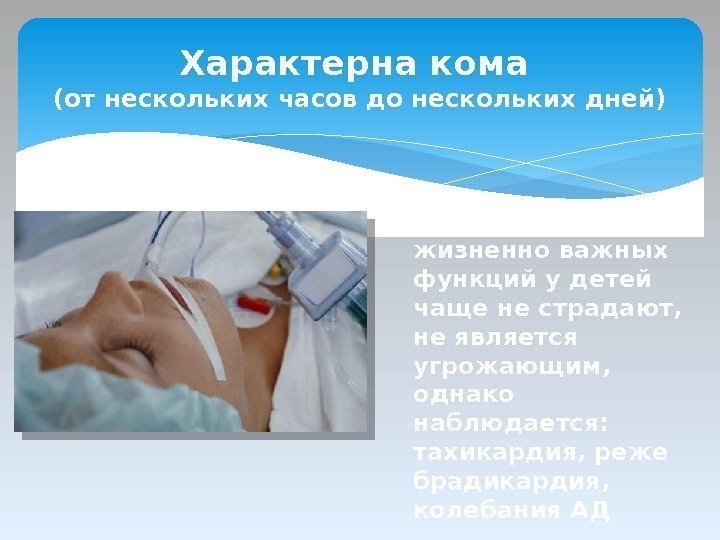 Характерна кома
(от нескольких часов до нескольких дней)

жизненно важных функций у детей чаще не страдают, не является угрожающим, однако наблюдается: тахикардия, реже брадикардия, колебания АД